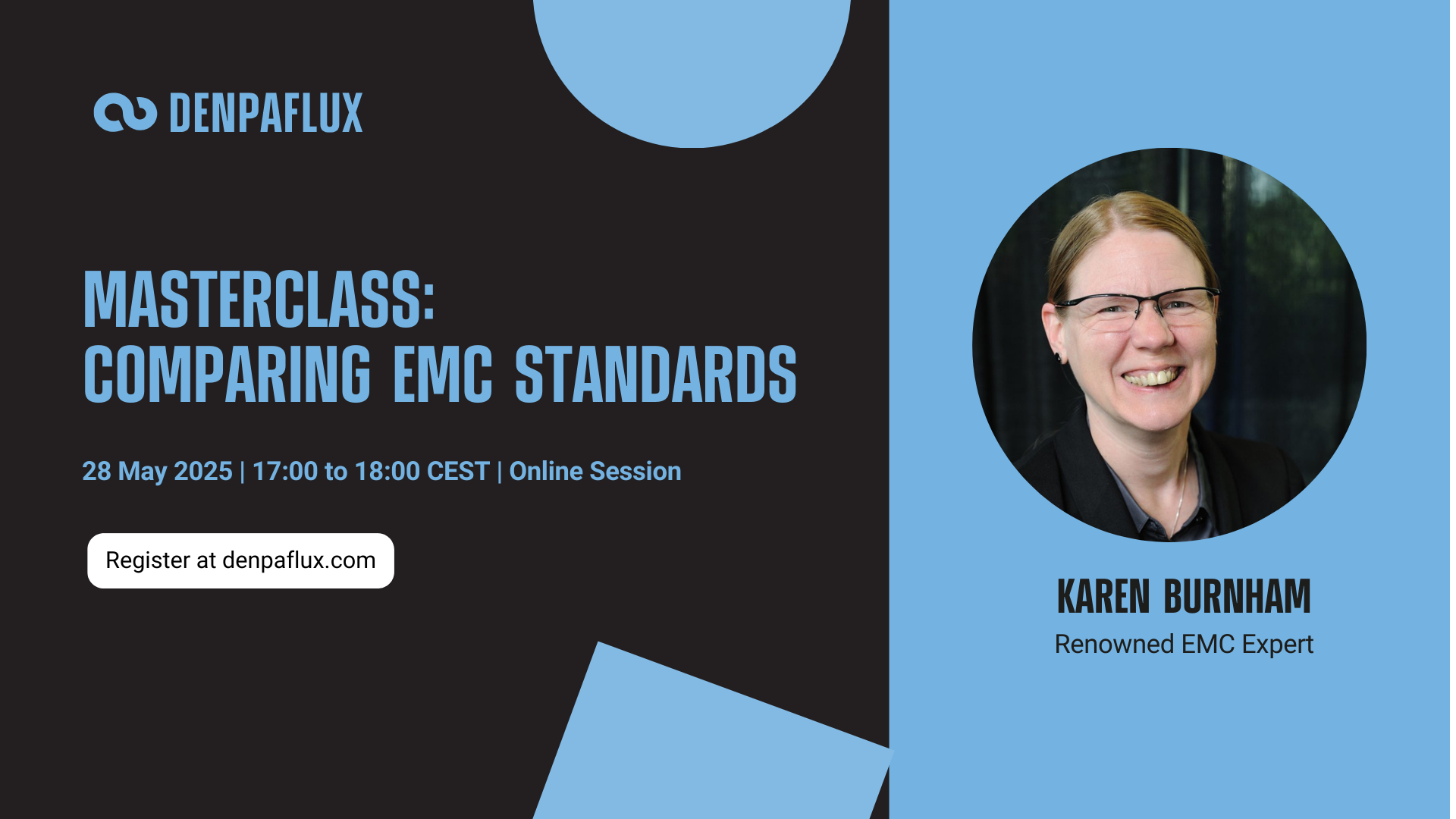 DENPAFLUX

MASTERCLASS:
COMPARING EMC STANDARDS

28 May 2025 | 17:00 to 18:00 CEST | Online Session

Register at denpaflux.com

KAREN BURNHAM
Renowned EMC Expert